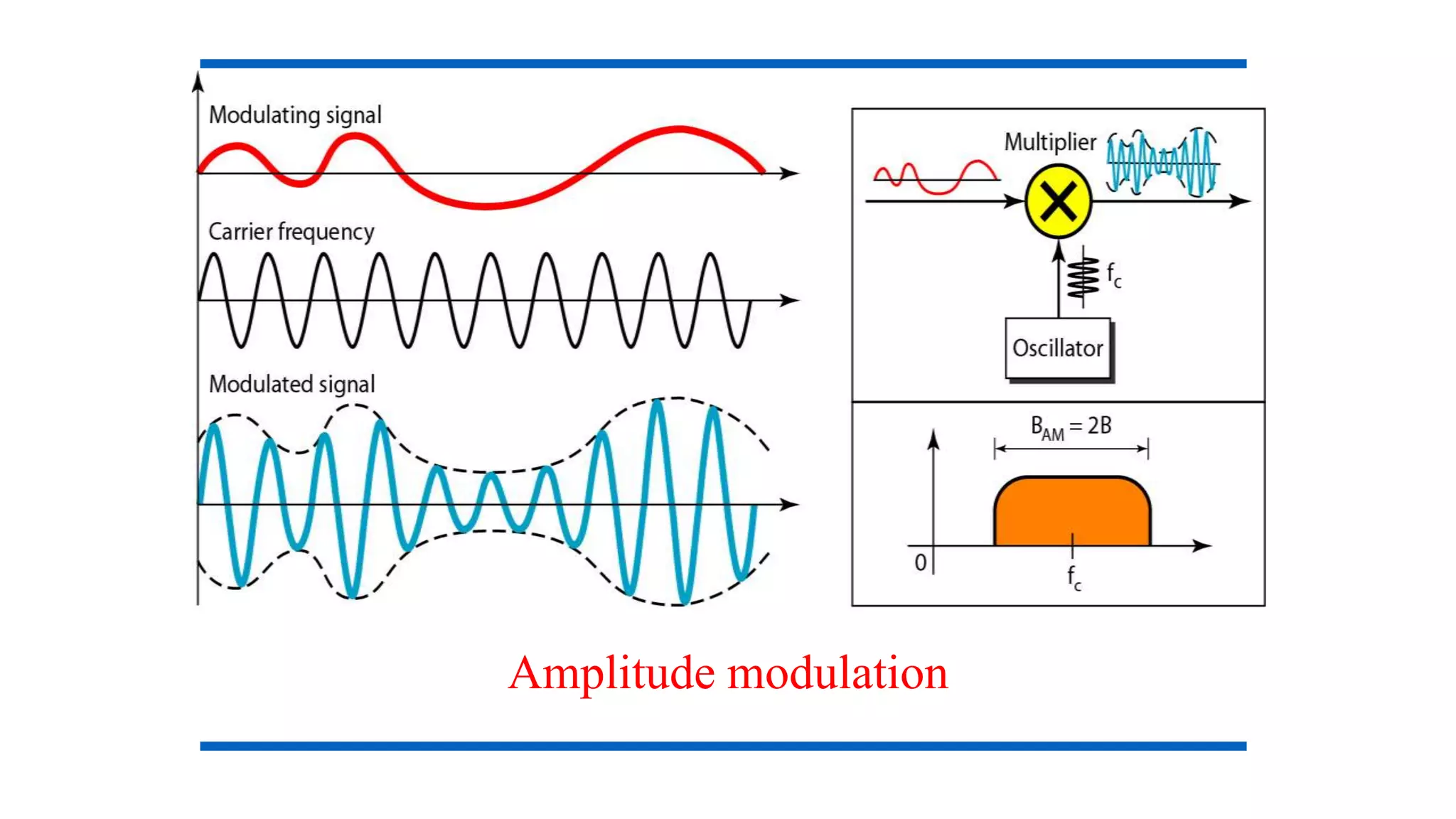 Modulating signal

Carrier frequency

Modulated signal

Multiplier

$f_c$

Oscillator

$B_{AM} = 2B$

0

$f_c$

Amplitude modulation